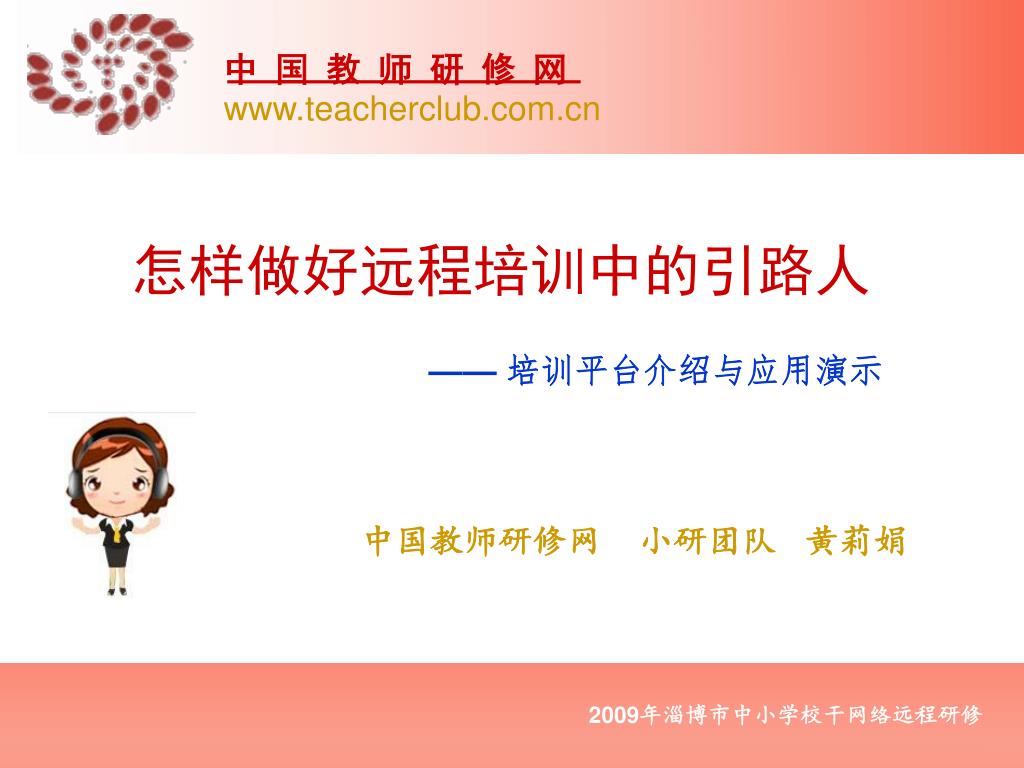 中 国 教 师 研 修 网
www.teacherclub.com.cn

怎样做好远程培训中的引路人

—— 培训平台介绍与应用演示

中国教师研修网 小研团队 黄莉娟

2009年淄博市中小学校干网络远程研修